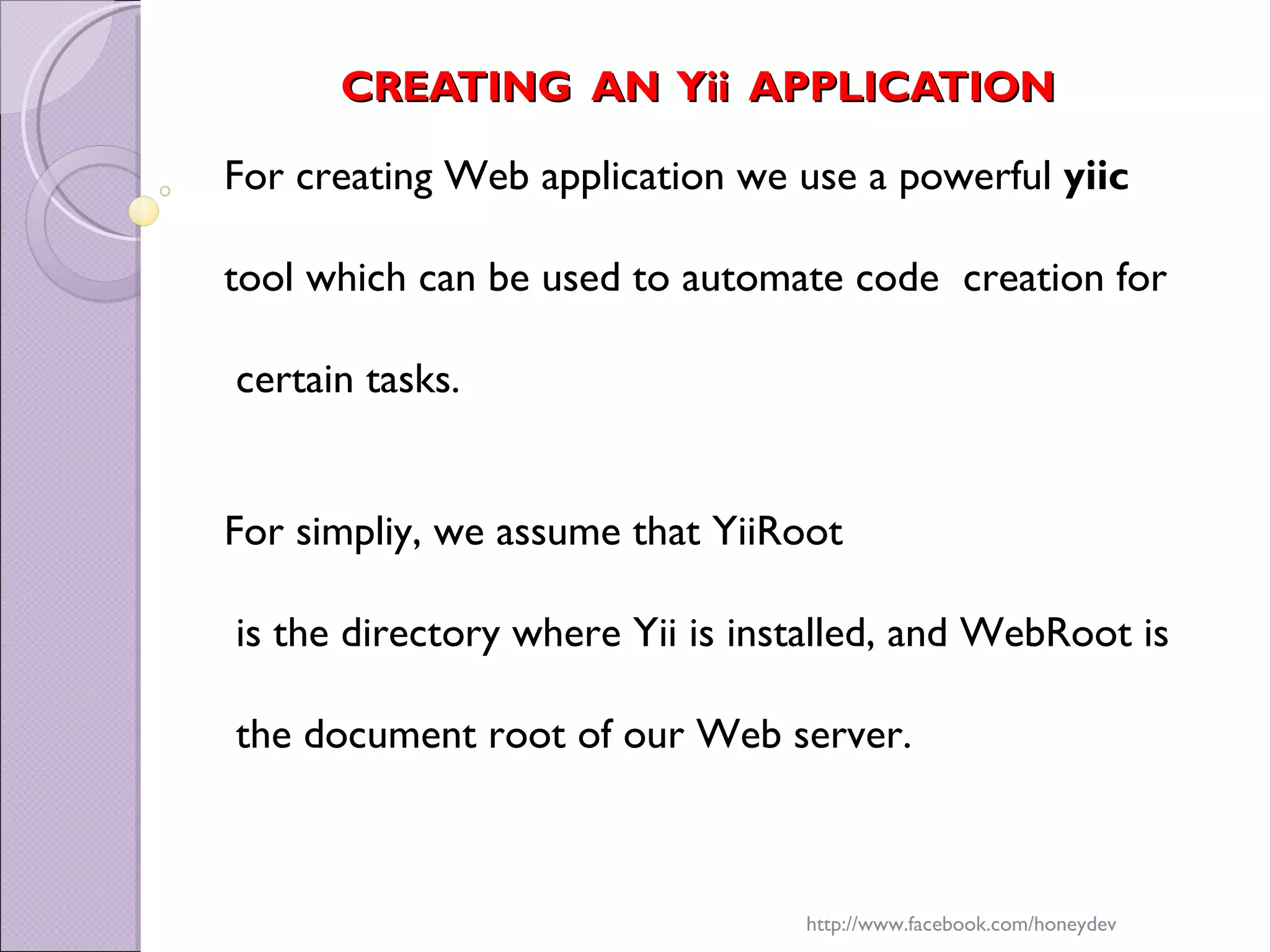 CREATING AN Yii APPLICATION

For creating Web application we use a powerful yiic tool which can be used to automate code creation for certain tasks.

For simpliy, we assume that YiiRoot is the directory where Yii is installed, and WebRoot is the document root of our Web server.

http://www.facebook.com/honeydev